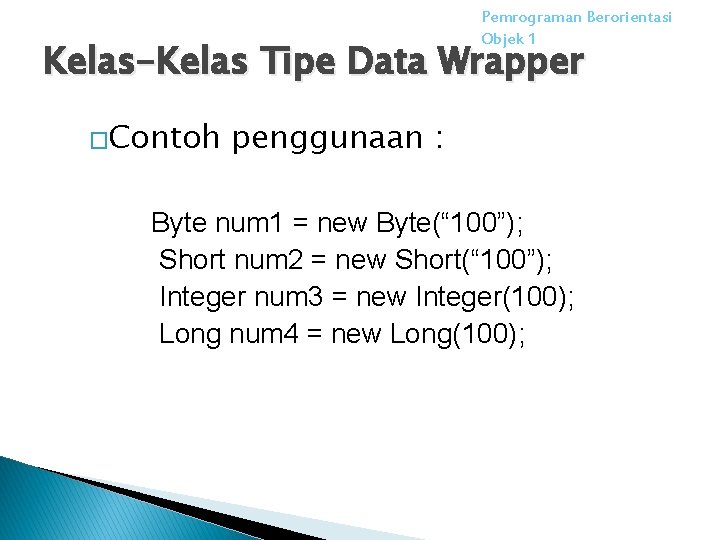 Pemrograman Berorientasi Objek 1

Kelas-Kelas Tipe Data Wrapper

□Contoh penggunaan :

Byte num1 = new Byte(“100”);
Short num2 = new Short(“100”);
Integer num3 = new Integer(100);
Long num4 = new Long(100);